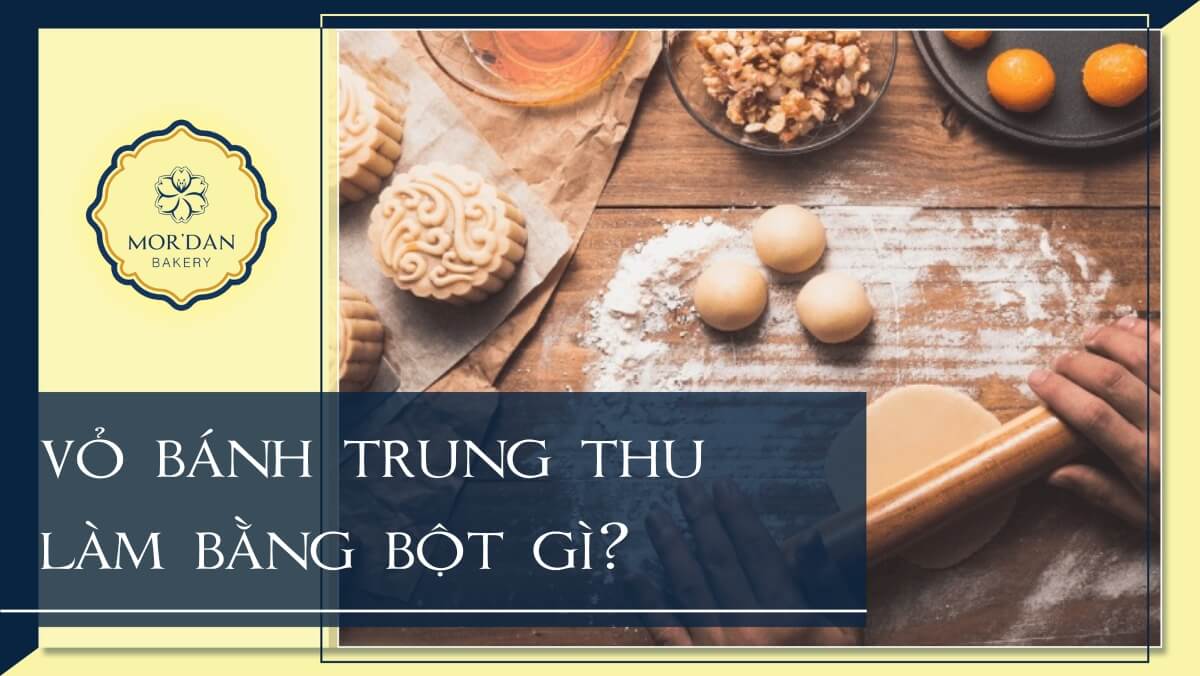 MOR'DAN
BAKERY

VỎ BÁNH TRUNG THU
LÀM BẰNG BỘT GÌ?